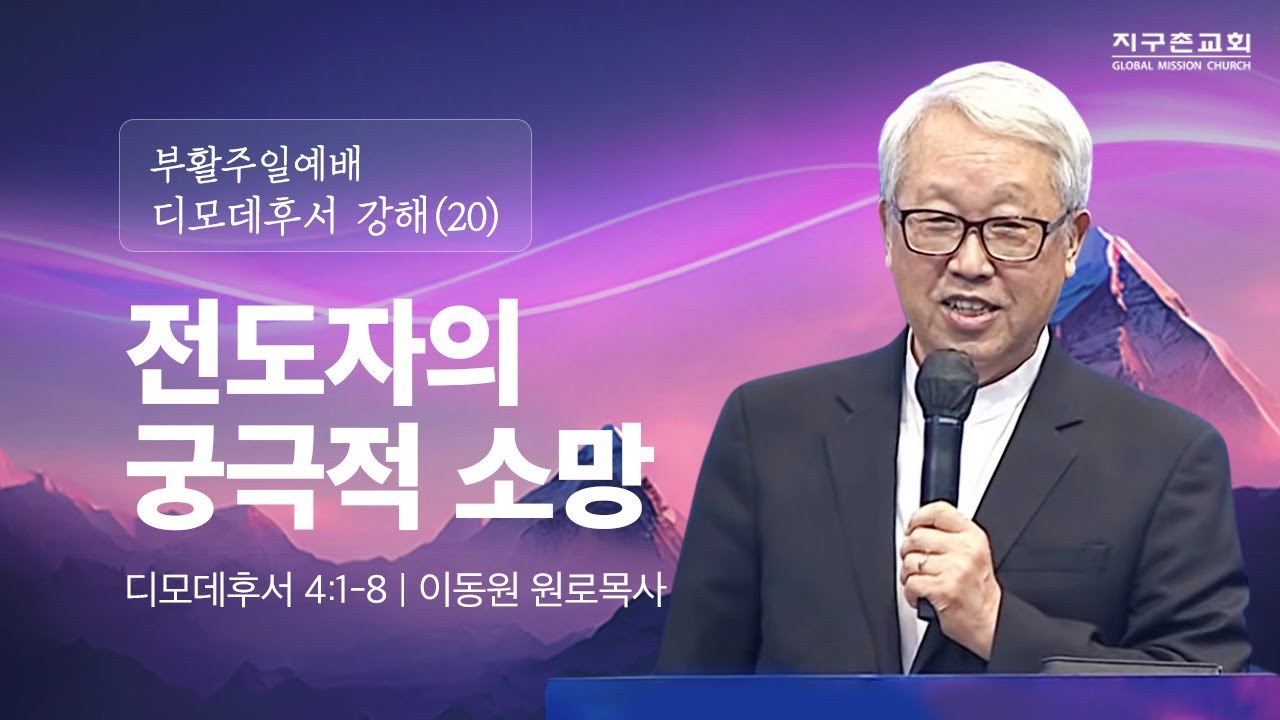 지구촌교회
GLOBAL MISSION CHURCH

부활주일예배
디모데후서 강해(20)

전도자의
궁극적 소망

디모데후서 4:1-8 | 이동원 원로목사